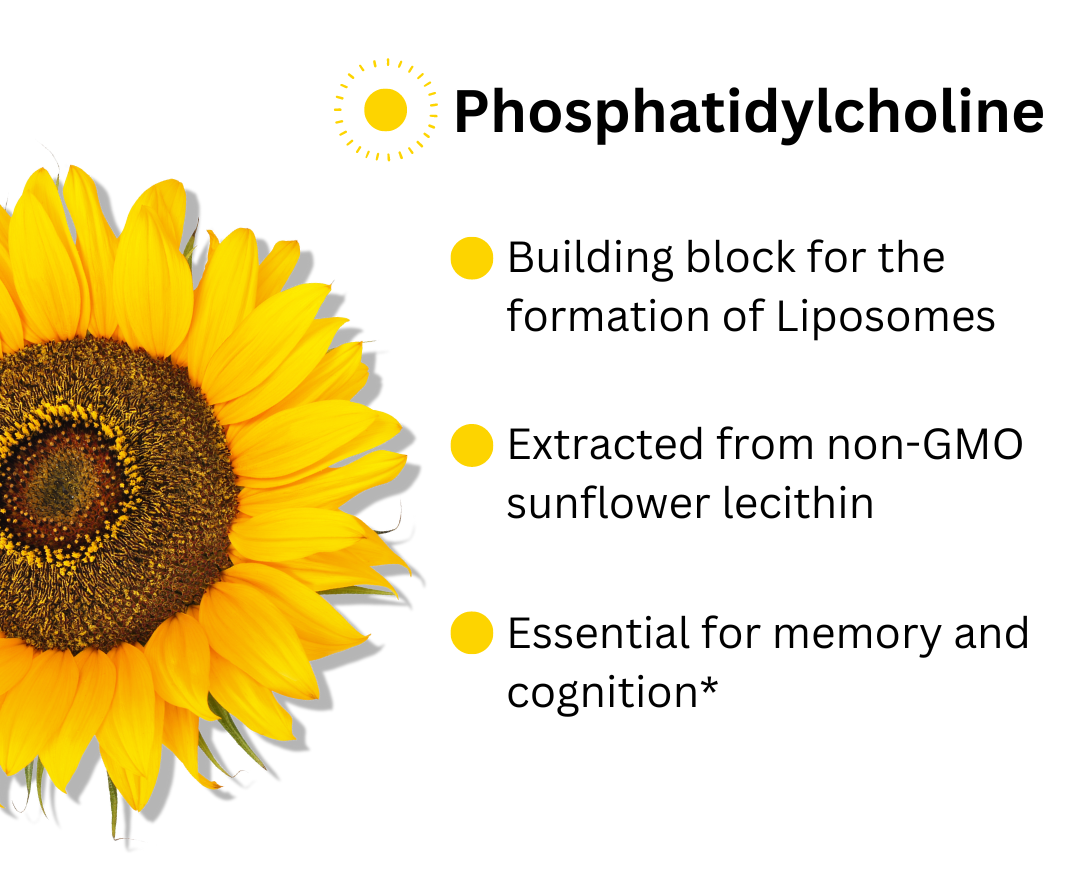 Phosphatidylcholine

Building block for the formation of Liposomes

Extracted from non-GMO sunflower lecithin

Essential for memory and cognition*